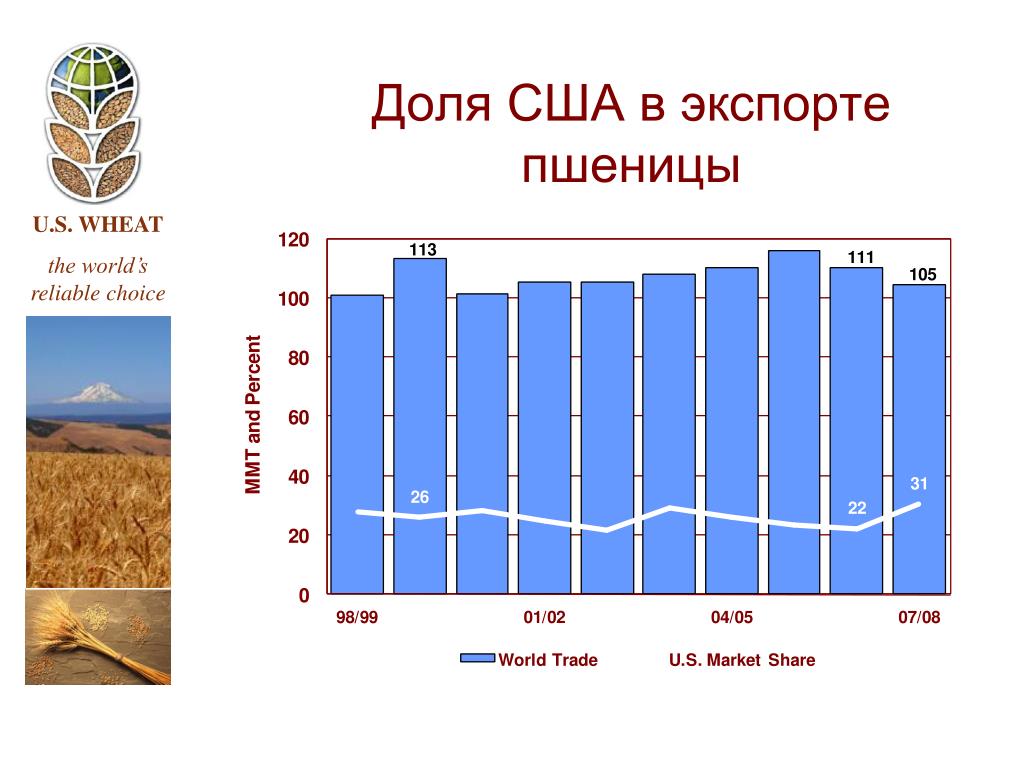 U.S. WHEAT

the world's reliable choice

Доля США в экспорте пшеницы

MMT and Percent

120
100
80
60
40
20
0

113
111
105
26
22
31

98/99
01/02
04/05
07/08

World Trade
U.S. Market Share